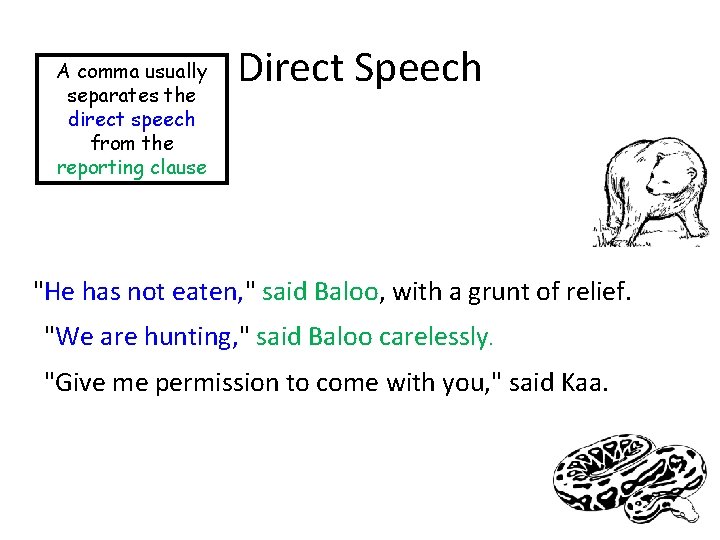 A comma usually separates the direct speech from the reporting clause

Direct Speech

"He has not eaten," said Baloo, with a grunt of relief.

"We are hunting," said Baloo carelessly.

"Give me permission to come with you," said Kaa.